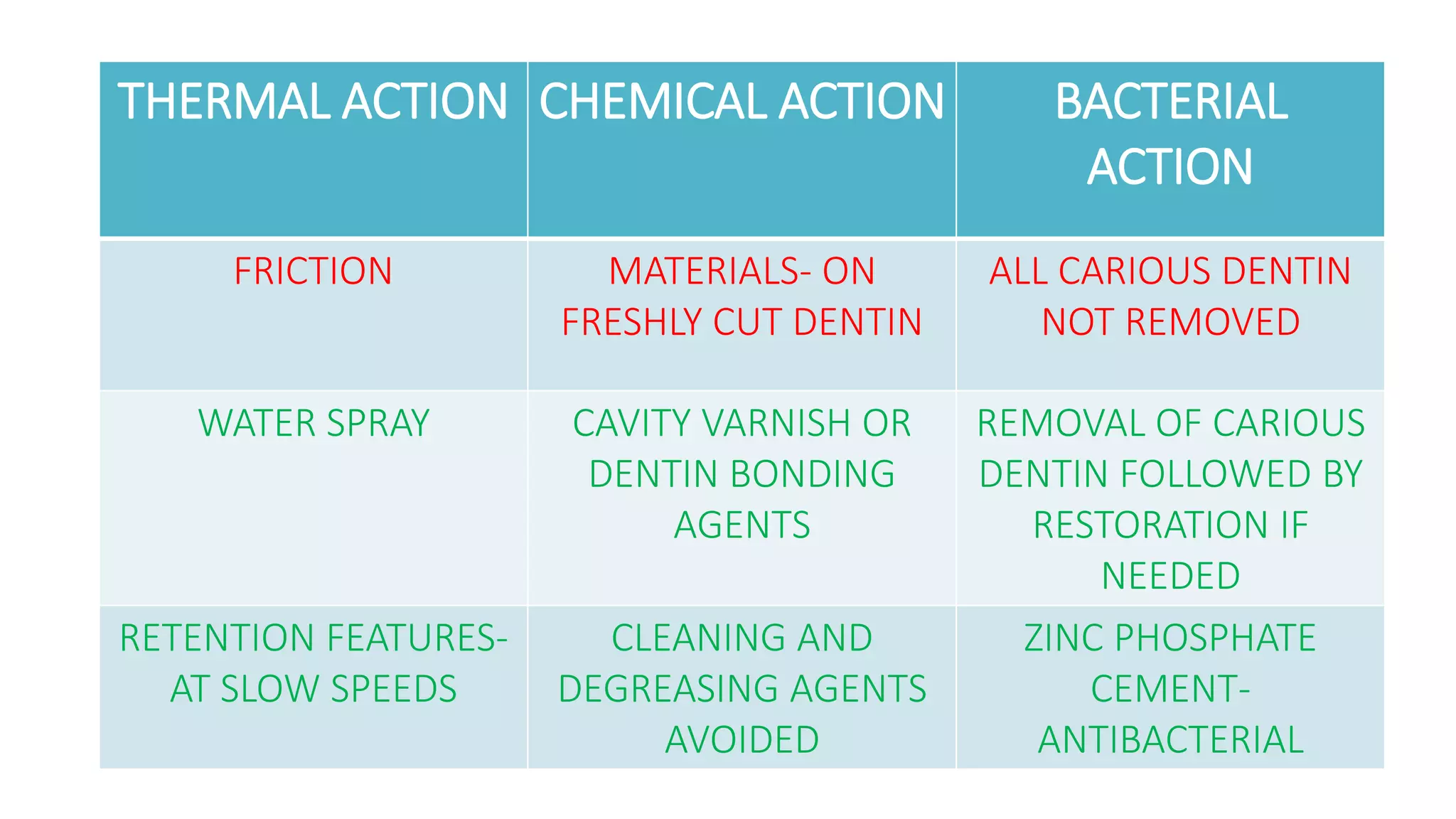 | THERMAL ACTION | CHEMICAL ACTION | BACTERIAL ACTION |
|---|---|---|
| FRICTION | MATERIALS- ON FRESHLY CUT DENTIN | ALL CARIOUS DENTIN NOT REMOVED |
| WATER SPRAY | CAVITY VARNISH OR DENTIN BONDING AGENTS | REMOVAL OF CARIOUS DENTIN FOLLOWED BY RESTORATION IF NEEDED |
| RETENTION FEATURES- AT SLOW SPEEDS | CLEANING AND DEGREASING AGENTS AVOIDED | ZINC PHOSPHATE CEMENT- ANTIBACTERIAL |